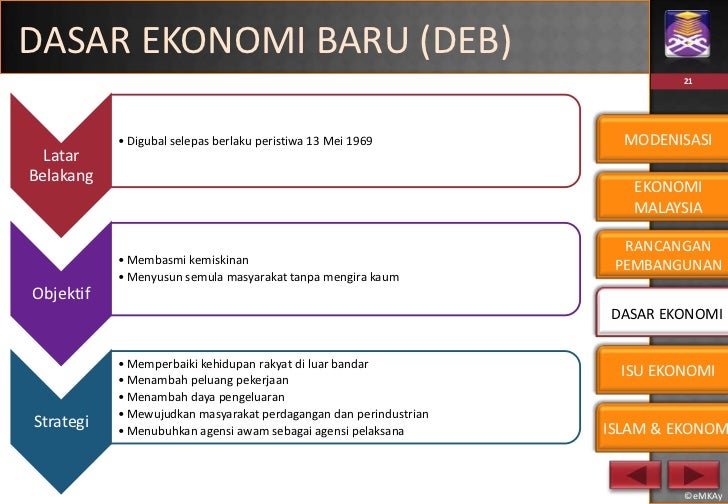 DASAR EKONOMI BARU (DEB)

21

Latar Belakang

• Digubal selepas berlaku peristiwa 13 Mei 1969

Objektif

• Membasmi kemiskinan
• Menyusun semula masyarakat tanpa mengira kaum

Strategi

• Memperbaiki kehidupan rakyat di luar bandar
• Menambah peluang pekerjaan
• Menambah daya pengeluaran
• Mewujudkan masyarakat perdagangan dan perindustrian
• Menubuhkan agensi awam sebagai agensi pelaksana

MODENISASI

EKONOMI MALAYSIA

RANCANGAN PEMBANGUNAN

DASAR EKONOMI

ISU EKONOMI

ISLAM & EKONOM

©eMKAy